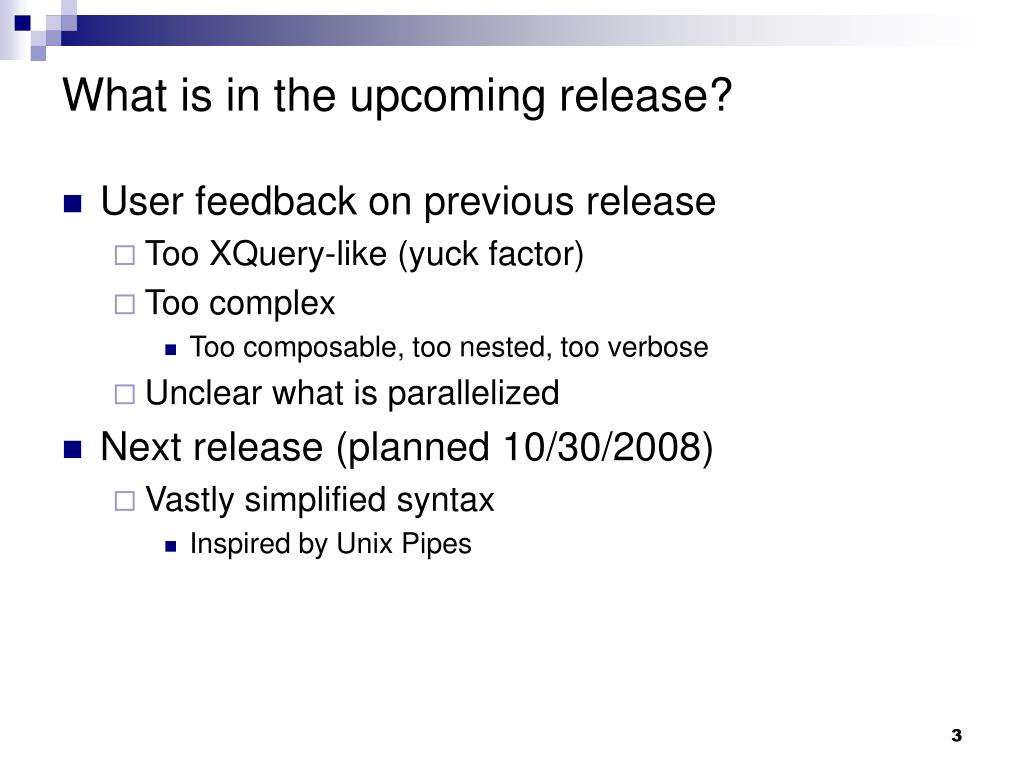 What is in the upcoming release?

User feedback on previous release

Too XQuery-like (yuck factor)

Too complex

Too composable, too nested, too verbose

Unclear what is parallelized

Next release (planned 10/30/2008)

Vastly simplified syntax

Inspired by Unix Pipes

3